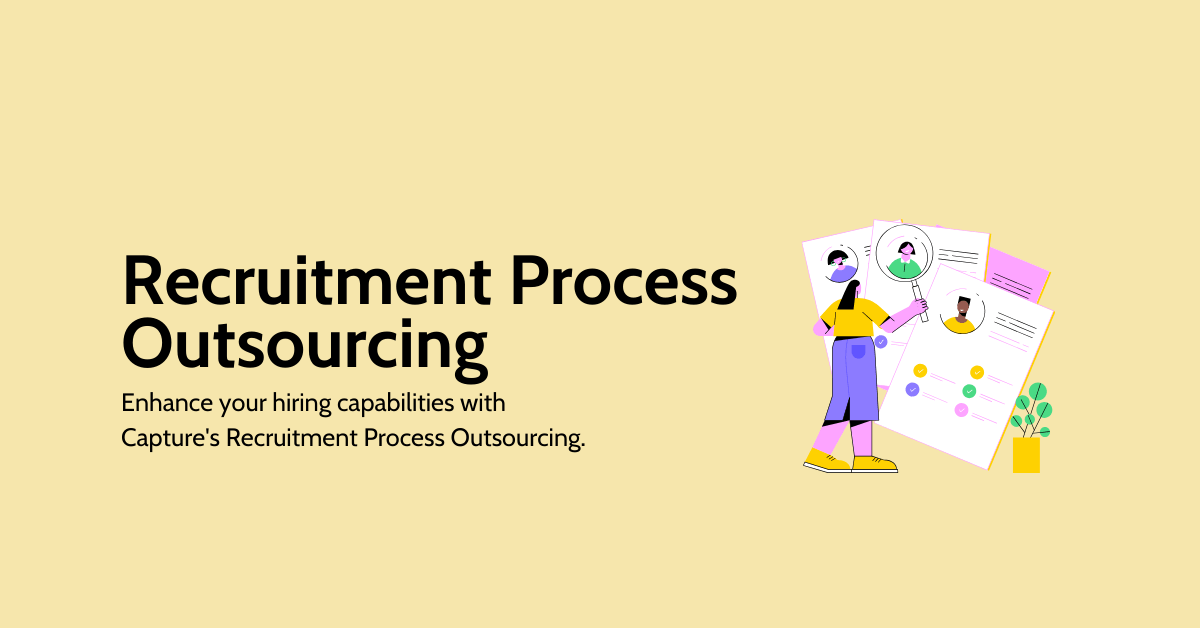 Recruitment Process Outsourcing

Enhance your hiring capabilities with Capture's Recruitment Process Outsourcing.